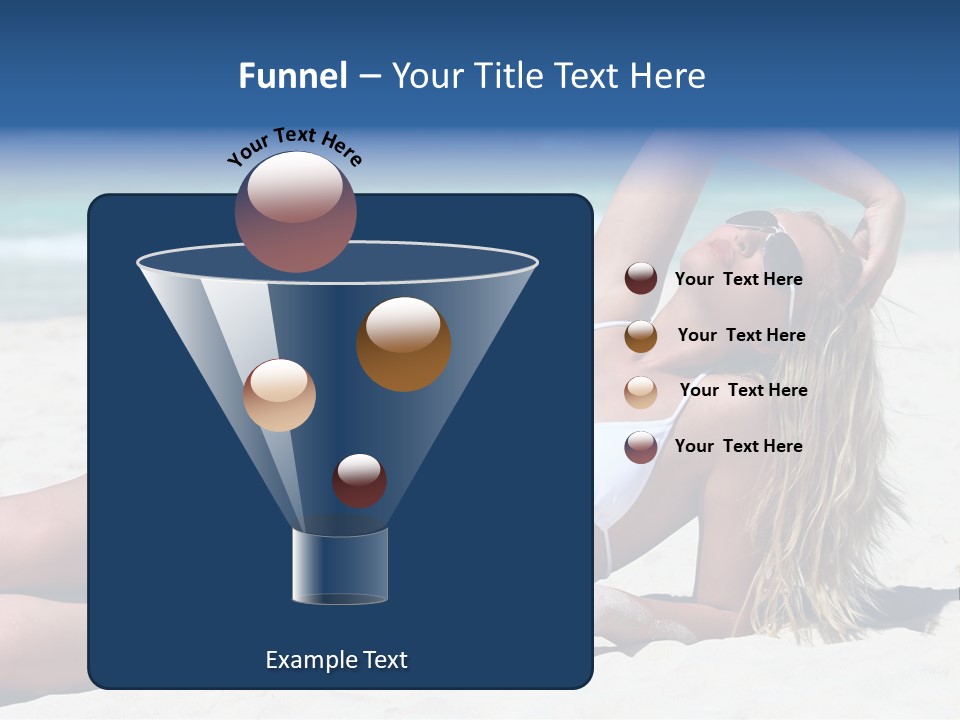 Funnel – Your Title Text Here

Your Text Here

Your Text Here

Your Text Here

Your Text Here

Your Text Here

Example Text